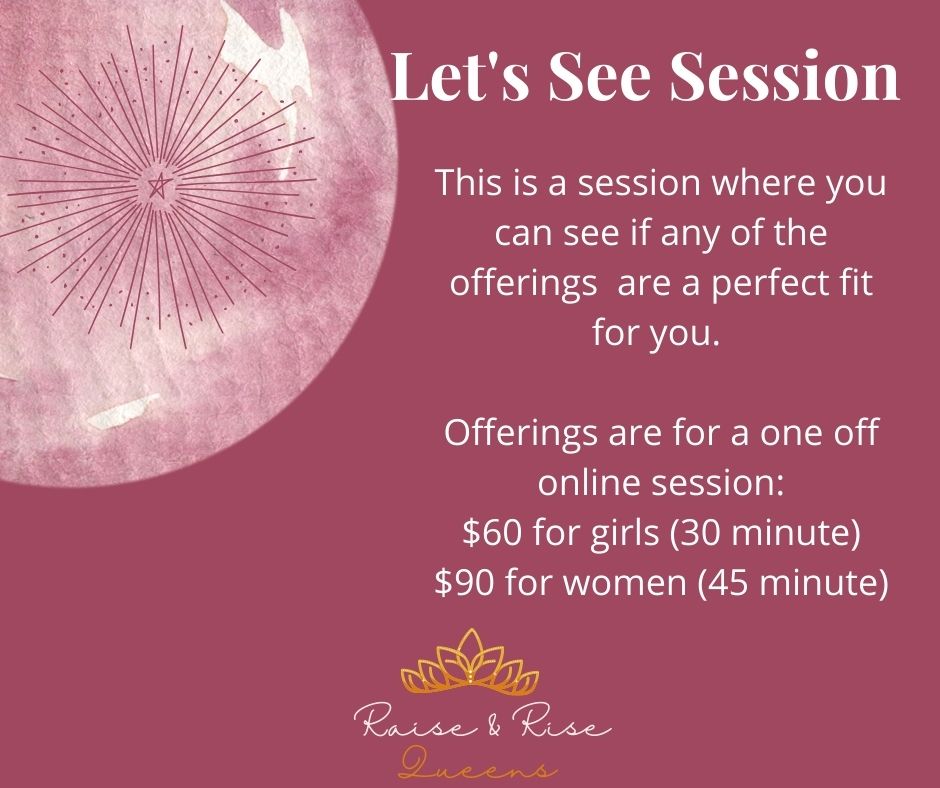 Let's See Session

This is a session where you can see if any of the offerings  are a perfect fit for you.

Offerings are for a one off online session:
\$60 for girls (30 minute)
\$90 for women (45 minute)

Raise & Rise
Queens